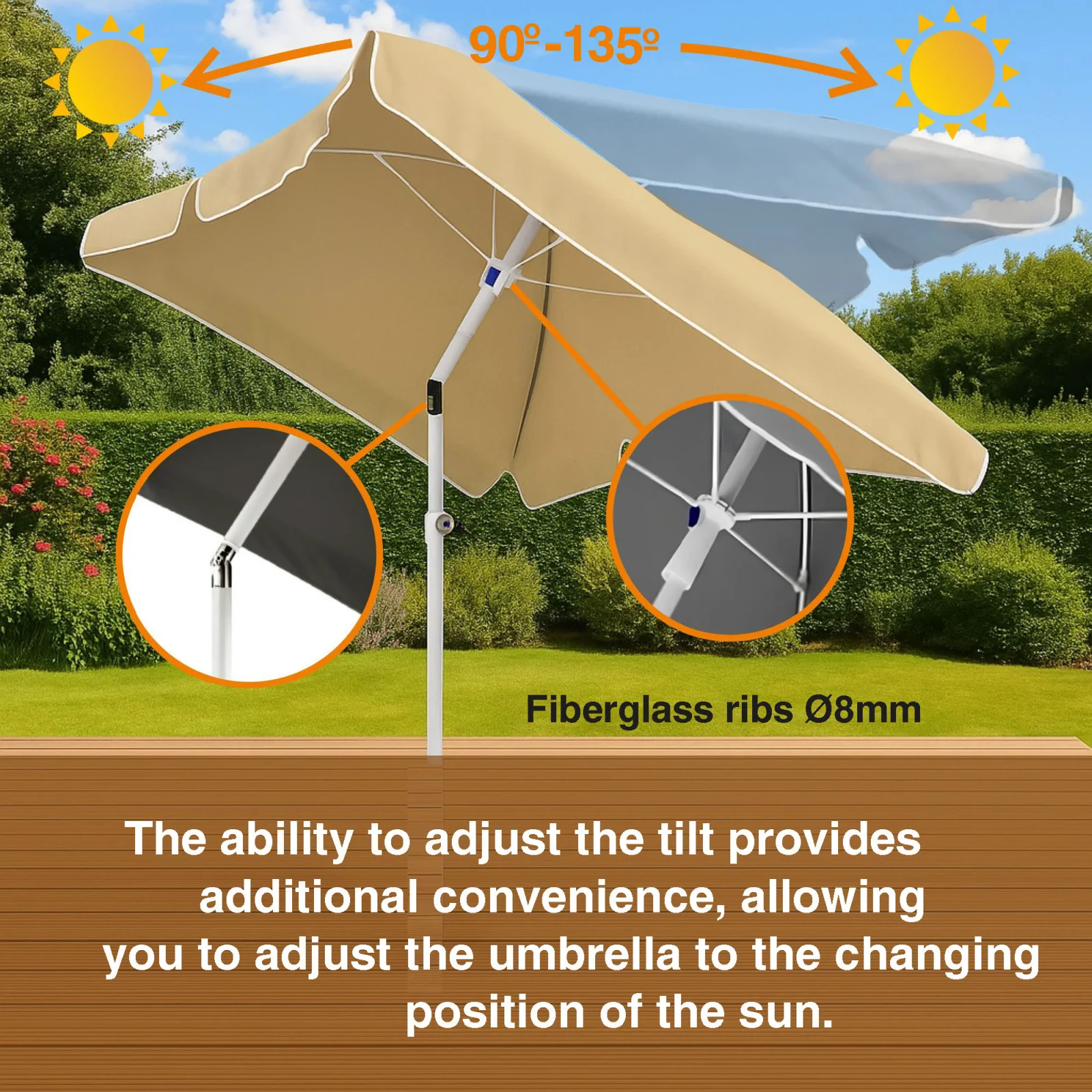 90º-135º

Fiberglass ribs Ø8mm

The ability to adjust the tilt provides additional convenience, allowing you to adjust the umbrella to the changing position of the sun.